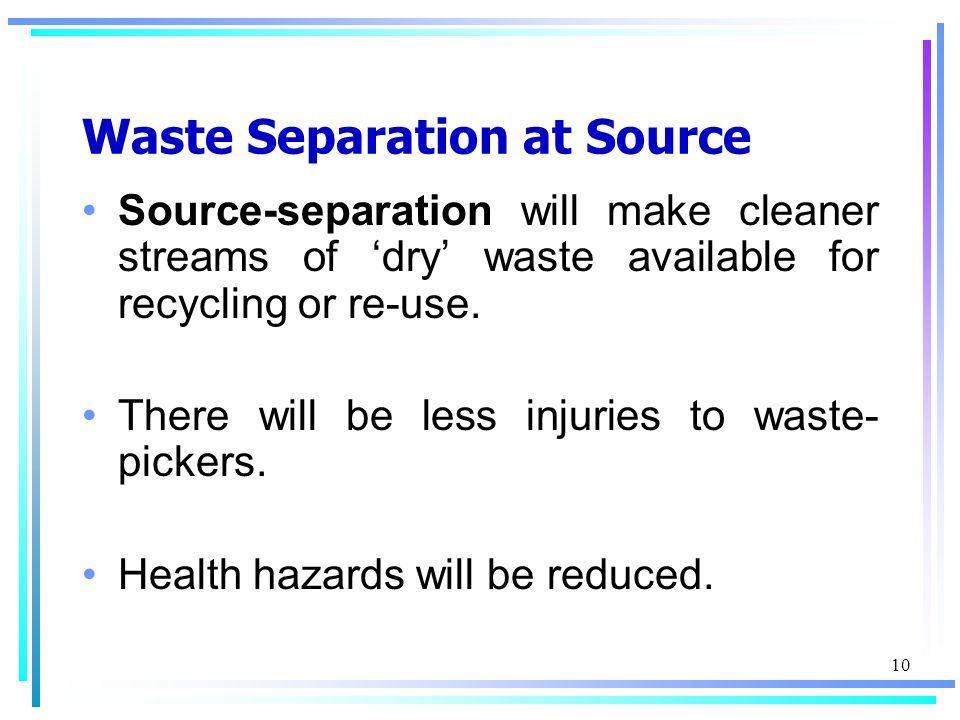 Waste Separation at Source

• Source-separation will make cleaner streams of ‘dry’ waste available for recycling or re-use.

• There will be less injuries to waste-pickers.

• Health hazards will be reduced.

10